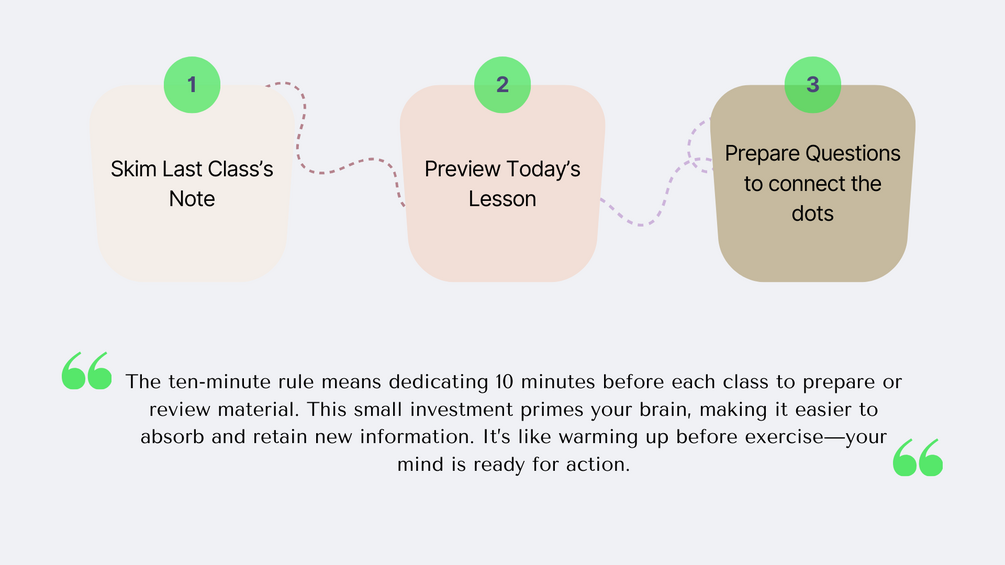 1

Skim Last Class's Note

2

Preview Today's Lesson

3

Prepare Questions to connect the dots

The ten-minute rule means dedicating 10 minutes before each class to prepare or review material. This small investment primes your brain, making it easier to absorb and retain new information. It's like warming up before exercise—your mind is ready for action.